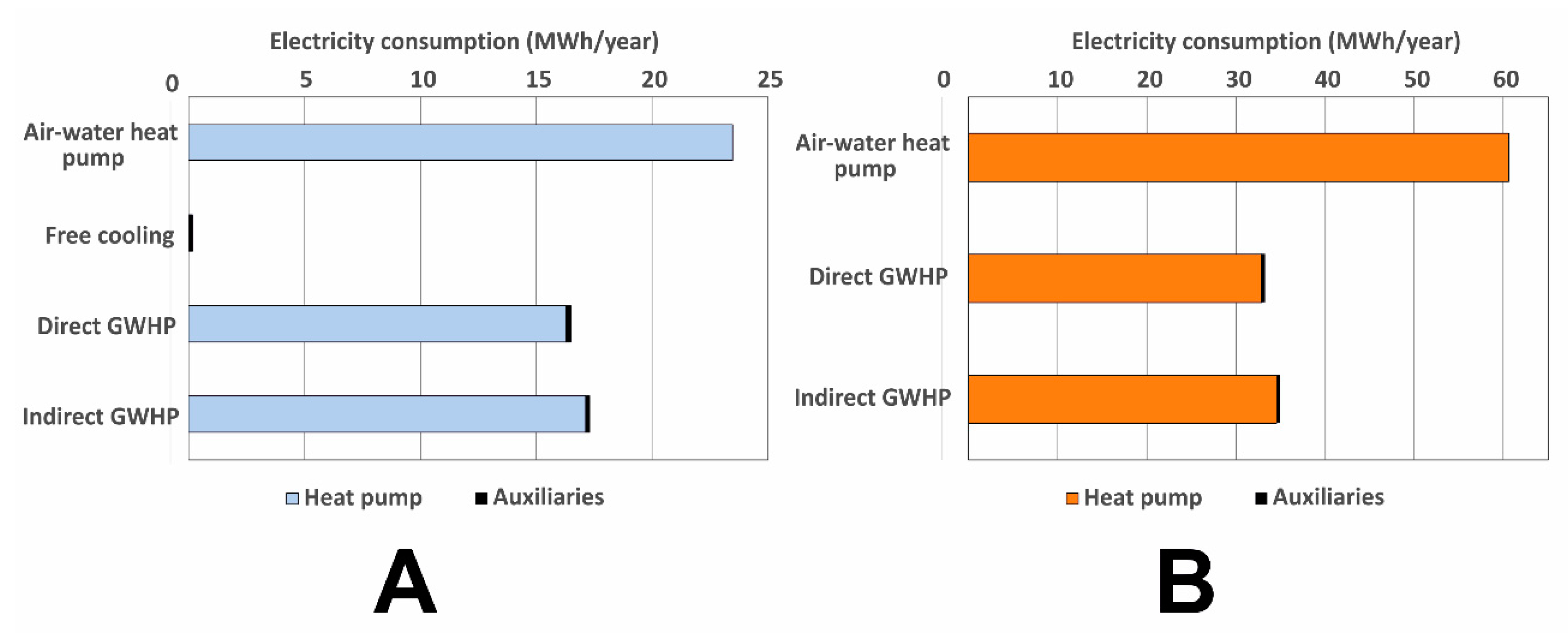 Electricity consumption (MWh/year)

0 5 10 15 20 25

Air-water heat pump

Free cooling

Direct GWHP

Indirect GWHP

Heat pump Auxiliaries

A

Electricity consumption (MWh/year)

0 10 20 30 40 50 60

Air-water heat pump

Direct GWHP

Indirect GWHP

Heat pump Auxiliaries

B